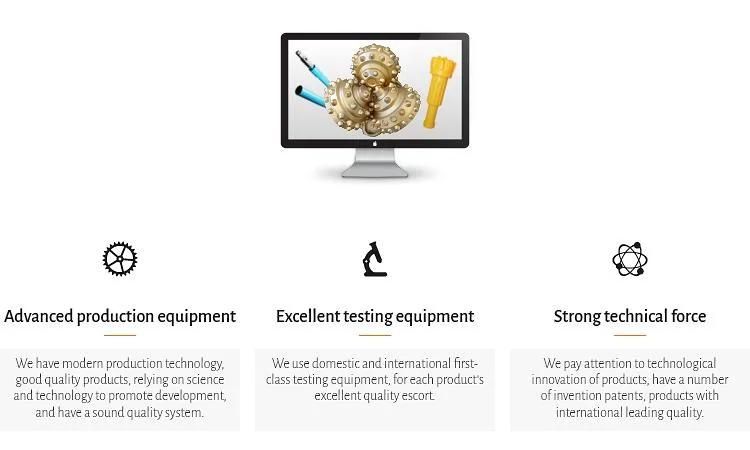 Advanced production equipment

We have modern production technology, good quality products, relying on science and technology to promote development, and have a sound quality system.

Excellent testing equipment

We use domestic and international first-class testing equipment, for each product's excellent quality escort.

Strong technical force

We pay attention to technological innovation of products, have a number of invention patents, products with international leading quality.